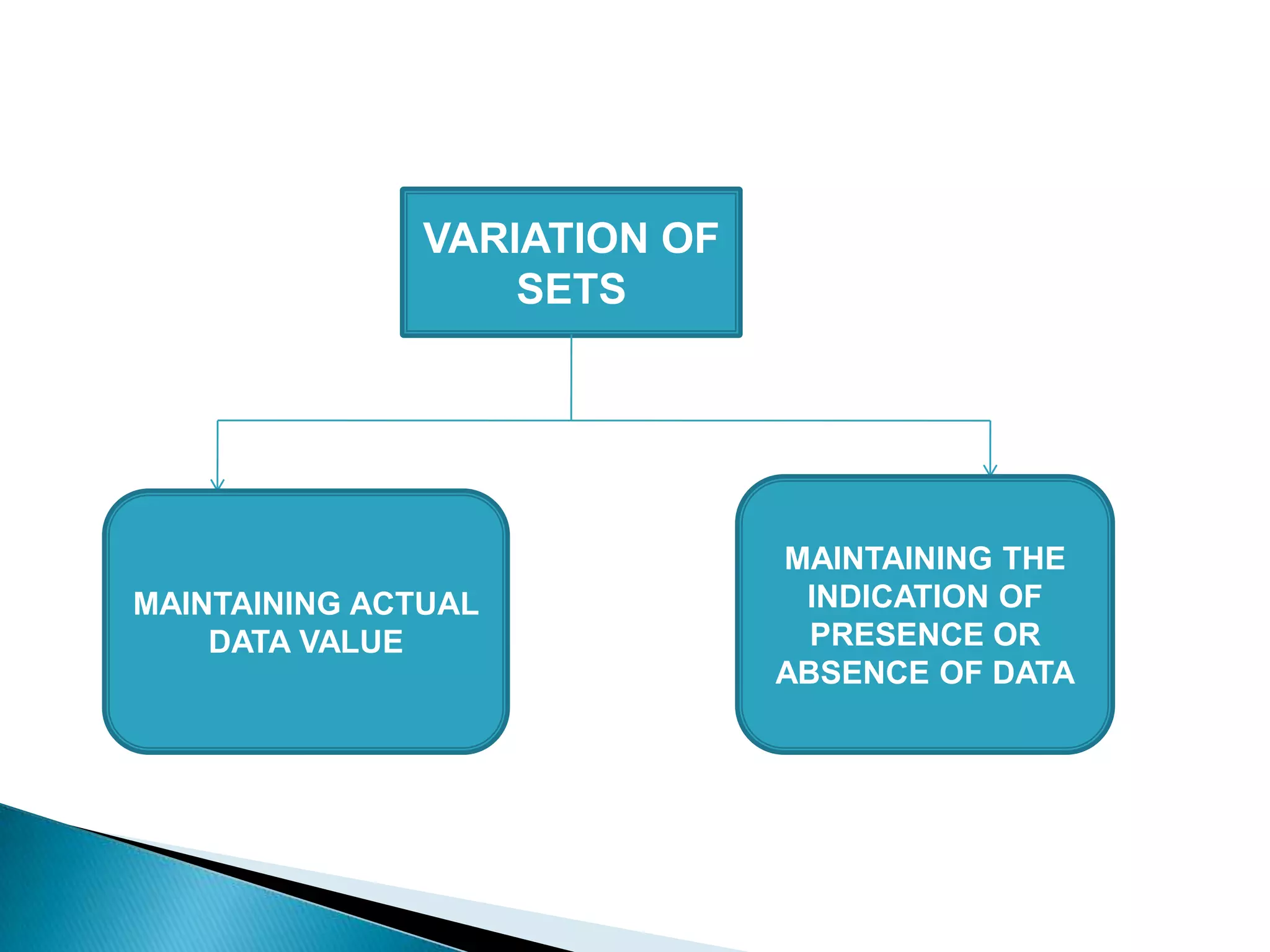 VARIATION OF SETS

MAINTAINING ACTUAL DATA VALUE

MAINTAINING THE INDICATION OF PRESENCE OR ABSENCE OF DATA